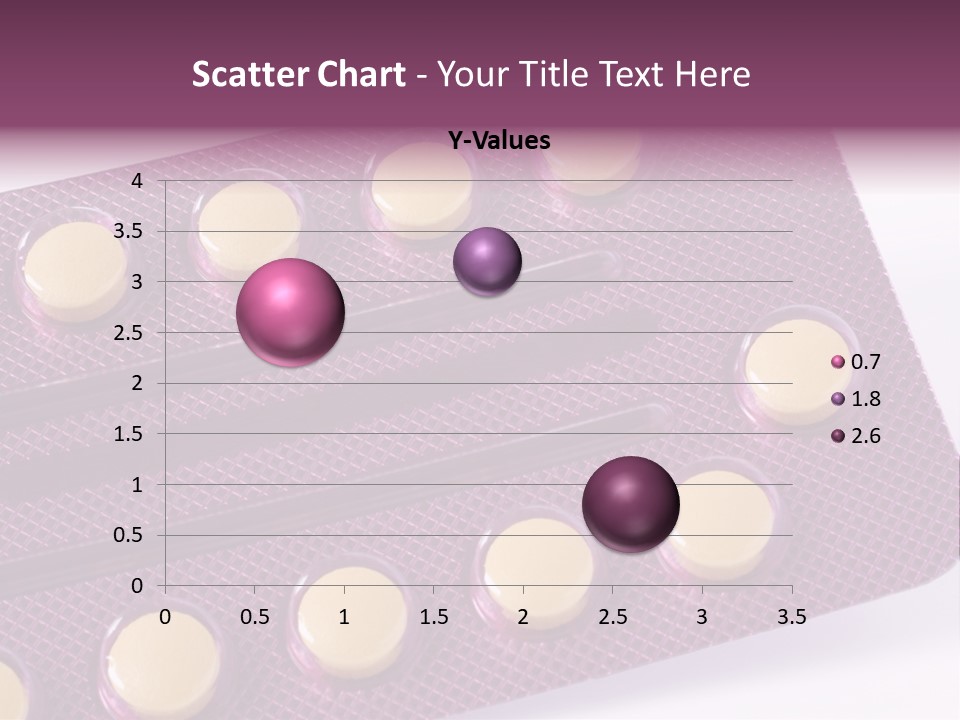 Scatter Chart - Your Title Text Here

Y-Values

4
3.5
3
2.5
2
1.5
1
0.5
0

0 0.5 1 1.5 2 2.5 3 3.5

0.7
1.8
2.6